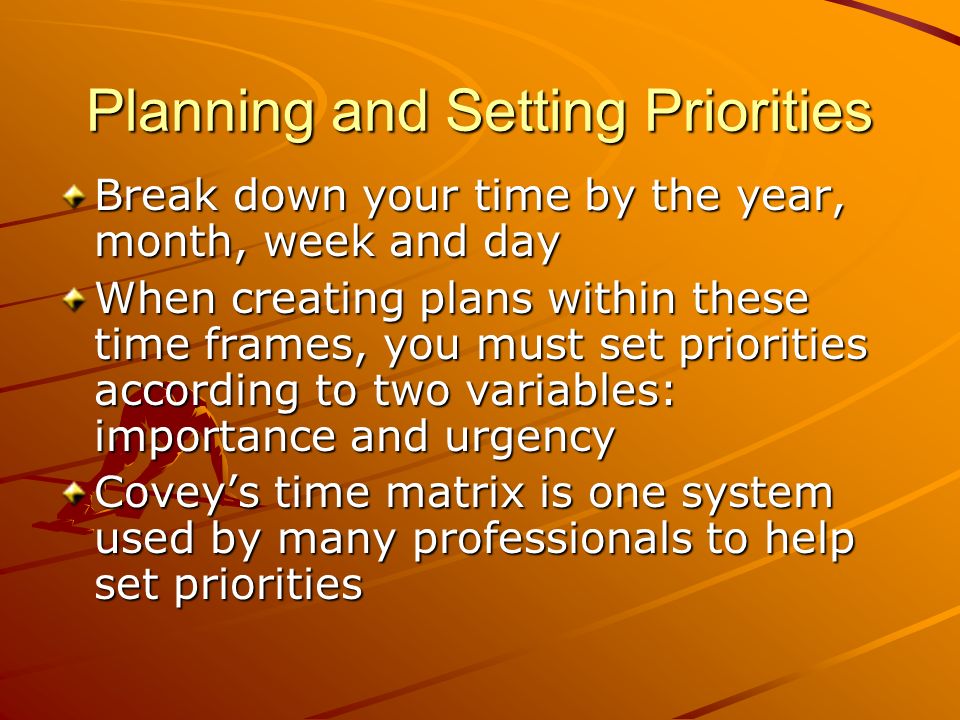 Planning and Setting Priorities

Break down your time by the year, month, week and day

When creating plans within these time frames, you must set priorities according to two variables: importance and urgency

Covey’s time matrix is one system used by many professionals to help set priorities